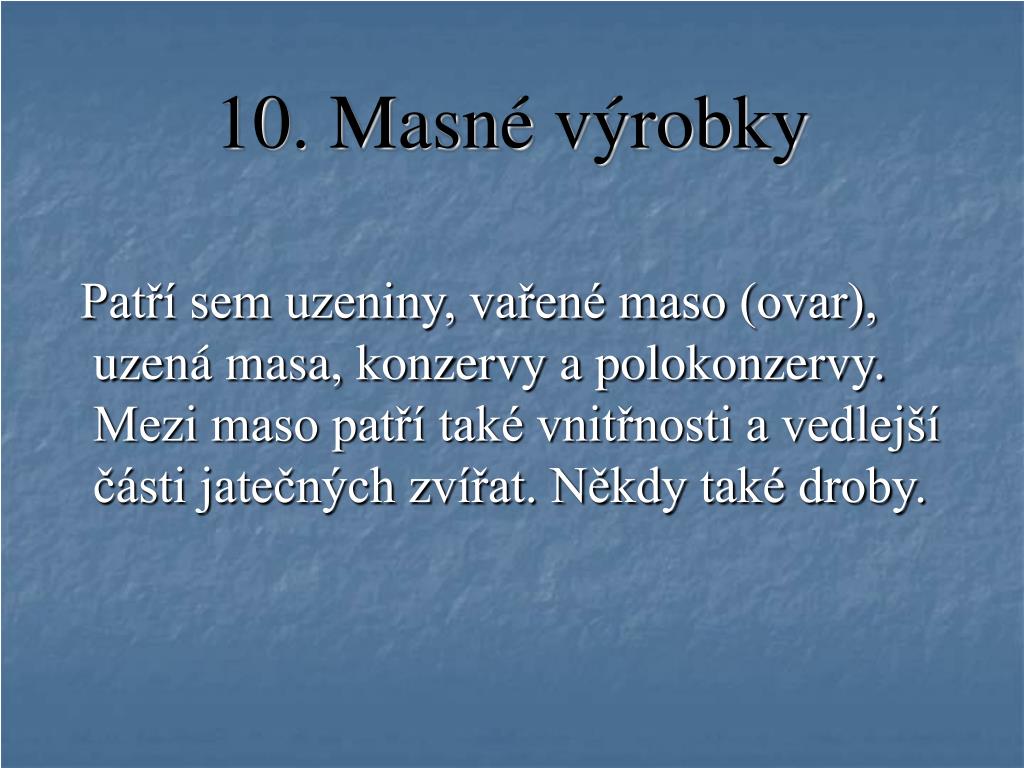 10. Masné výrobky

Patří sem uzeniny, vařené maso (ovar), uzená masa, konzervy a polokonzervy. Mezi maso patří také vnitřnosti a vedlejší části jatečných zvířat. Někdy také droby.